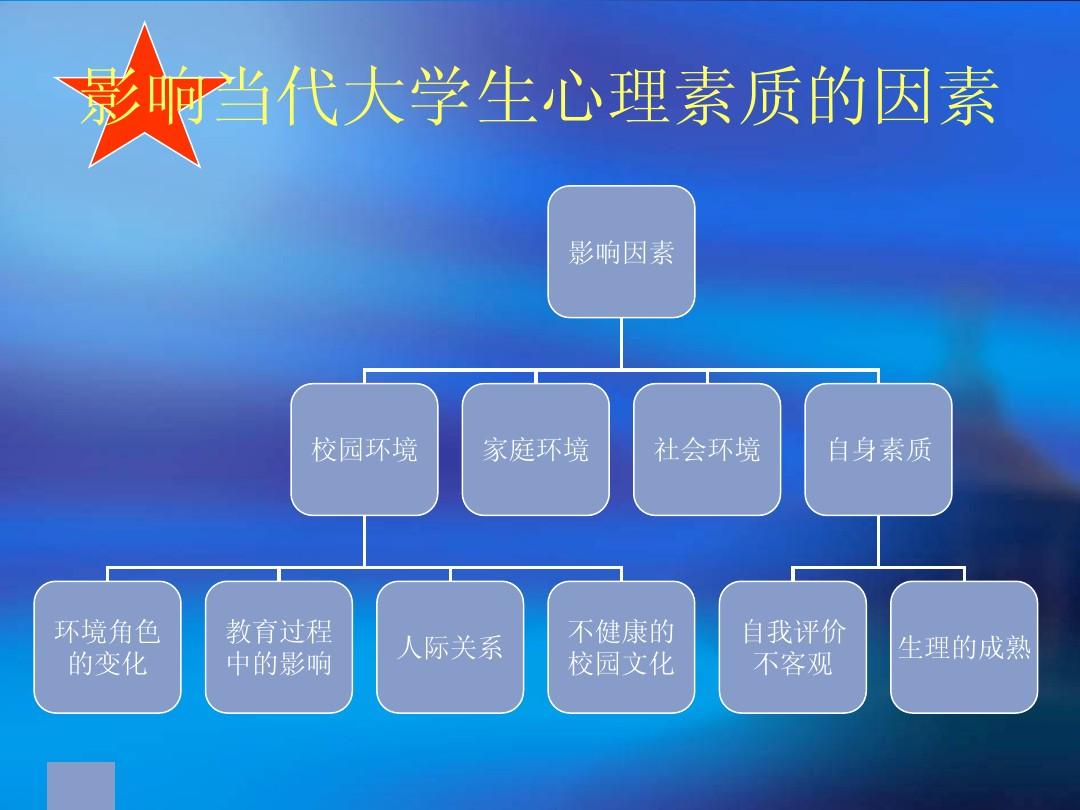 影响当代大学生心理素质的因素

影响因素

校园环境

家庭环境

社会环境

自身素质

环境角色的变化

教育过程中的影响

人际关系

不健康的校园文化

自我评价不客观

生理的成熟